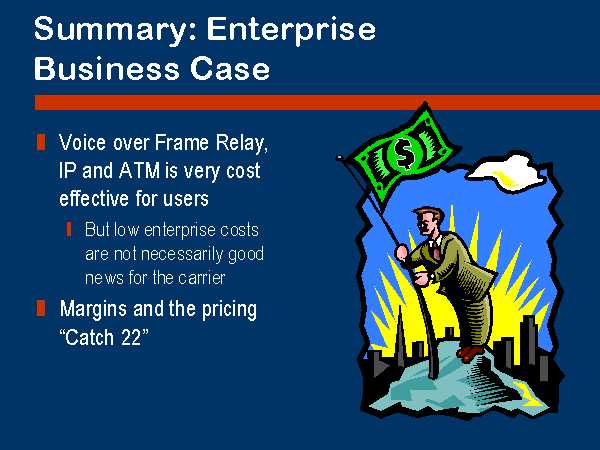 Summary: Enterprise Business Case

Voice over Frame Relay, IP and ATM is very cost effective for users

But low enterprise costs are not necessarily good news for the carrier

Margins and the pricing “Catch 22”

$